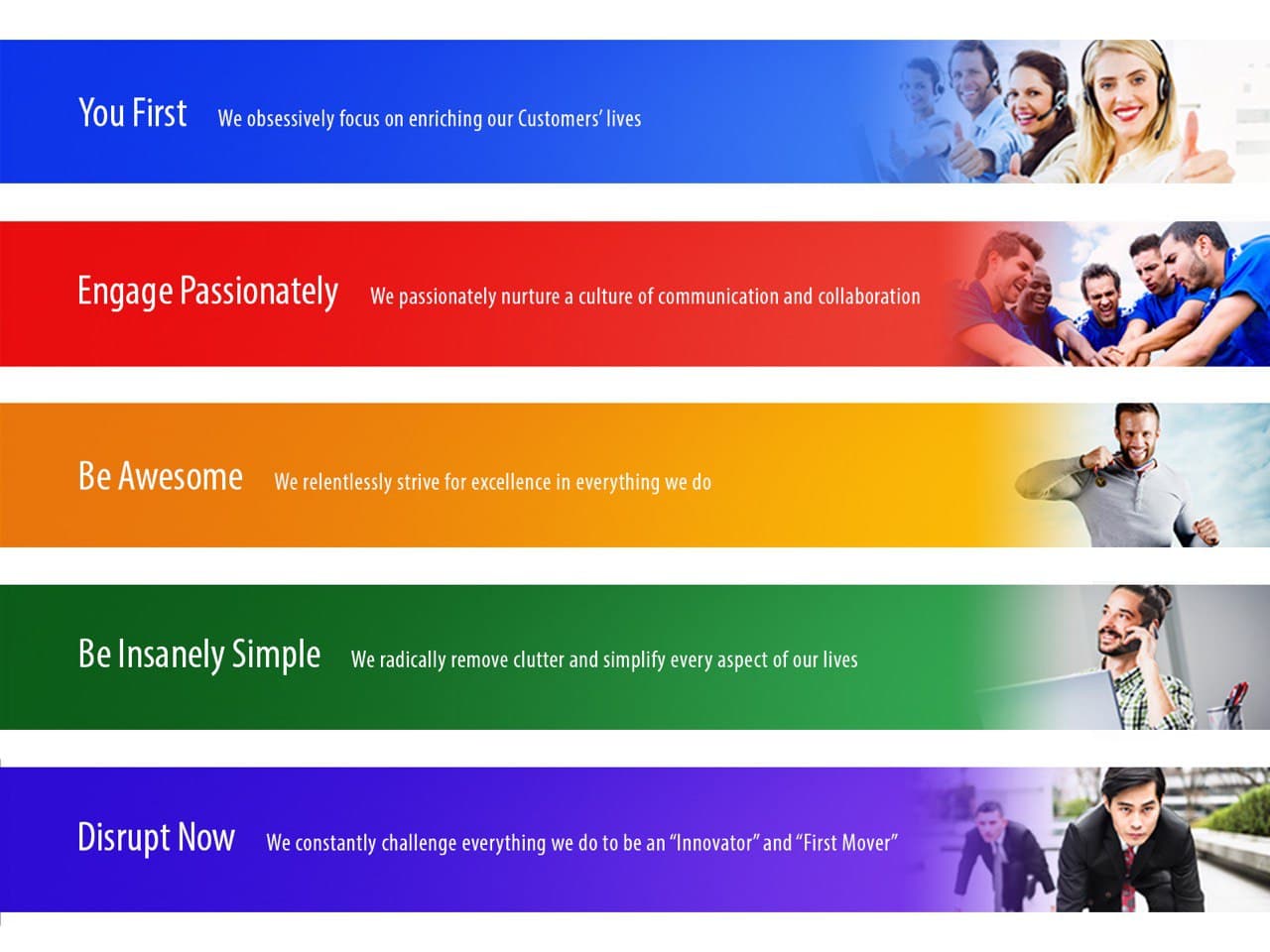 You First We obsessively focus on enriching our Customers' lives

Engage Passionately We passionately nurture a culture of communication and collaboration

Be Awesome We relentlessly strive for excellence in everything we do

Be Insanely Simple We radically remove clutter and simplify every aspect of our lives

Disrupt Now We constantly challenge everything we do to be an "Innovator" and "First Mover"